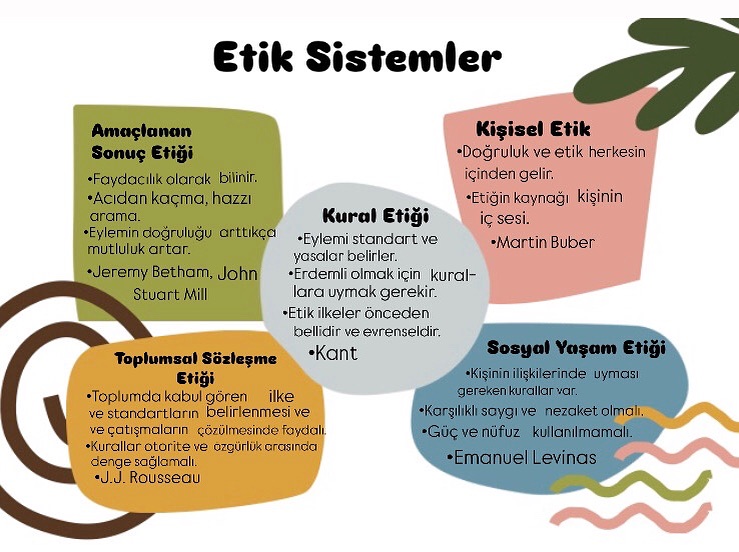 Etik Sistemler

Amaçlanan Sonuç Etiği
•Faydacılık olarak bilinir.
•Acıdan kaçma, hazzı arama.
•Eylemin doğruluğu arttıkça mutluluk artar.
•Jeremy Betham, John Stuart Mill

Kişisel Etik
•Doğruluk ve etik herkesin içinden gelir.
•Etiğin kaynağı kişinin iç sesi.
•Martin Buber

Kural Etiği
•Eylemi standart ve yasalar belirler.
•Erdemli olmak için kurallara uymak gerekir.
•Etik ilkeler önceden bellidir ve evrenseldir.
•Kant

Toplumsal Sözleşme Etiği
•Toplumda kabul gören ilke ve standartların belirlenmesi ve ve çatışmaların çözülmesinde faydalı.
•Kurallar otorite ve özgürlük arasında denge sağlamalı.
•J.J. Rousseau

Sosyal Yaşam Etiği
•Kişinin ilişkilerinde uyması gereken kurallar var.
•Karşılıklı saygı ve nezaket olmalı.
•Güç ve nüfuz kullanılmamalı.
•Emanuel Levinas